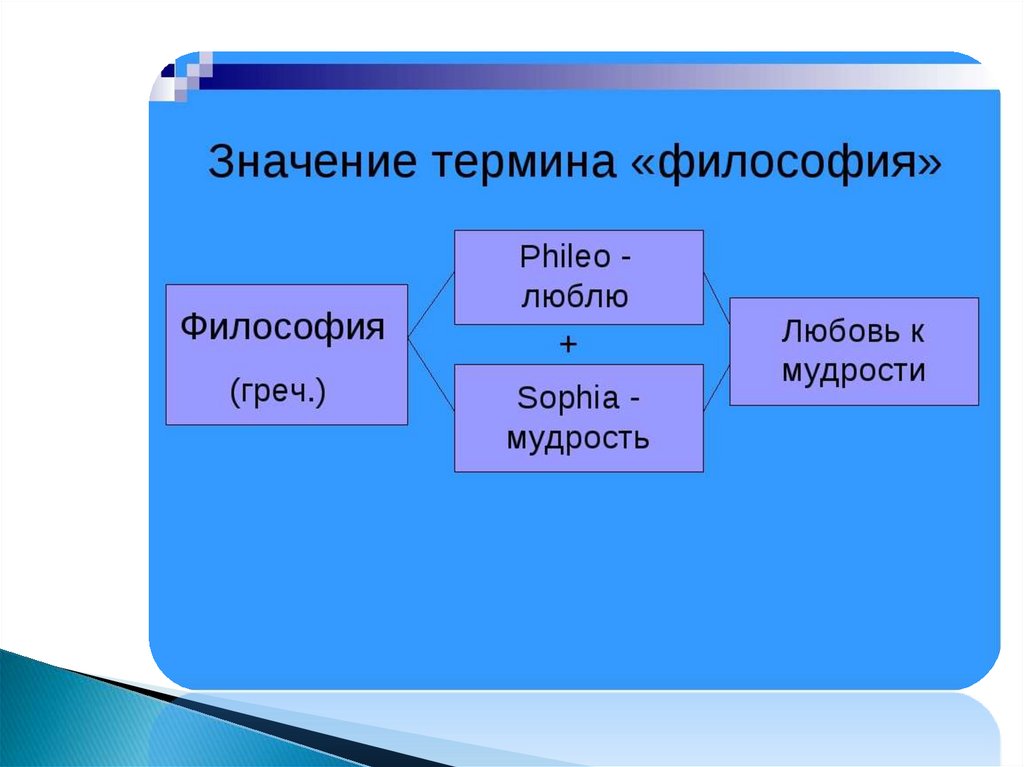 Значение термина «философия»

Философия
(греч.)

Phileo - люблю

+

Sophia - мудрость

Любовь к мудрости